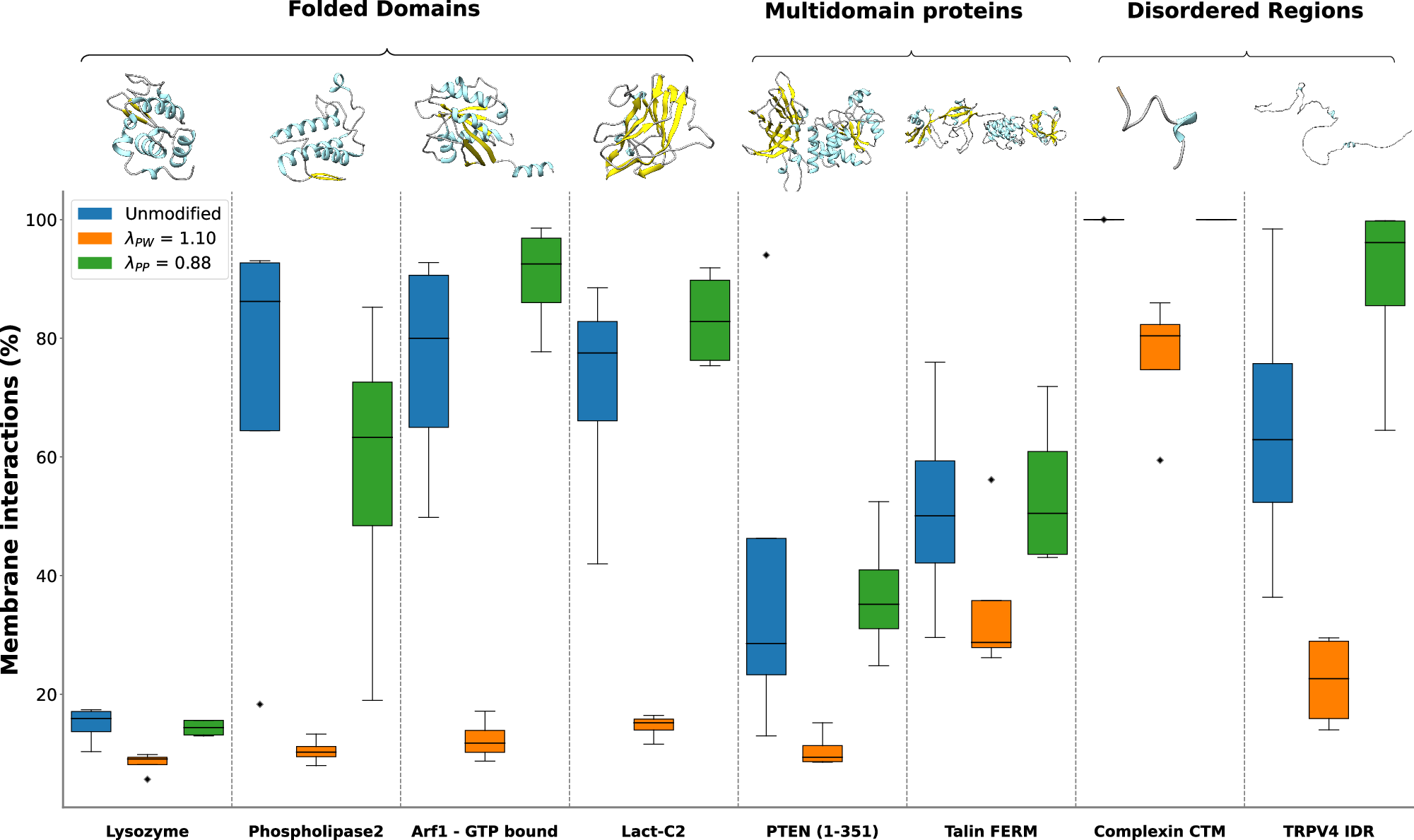 Folded Domains

Multidomain proteins

Disordered Regions

Unmodified
$\lambda_{PW}$ = 1.10
$\lambda_{PP}$ = 0.88

Membrane interactions (%)

100
80
60
40
20

Lysozyme
Phospholipase2
Arf1 - GTP bound
Lact-C2
PTEN (1-351)
Talin FERM
Complexin CTM
TRPV4 IDR